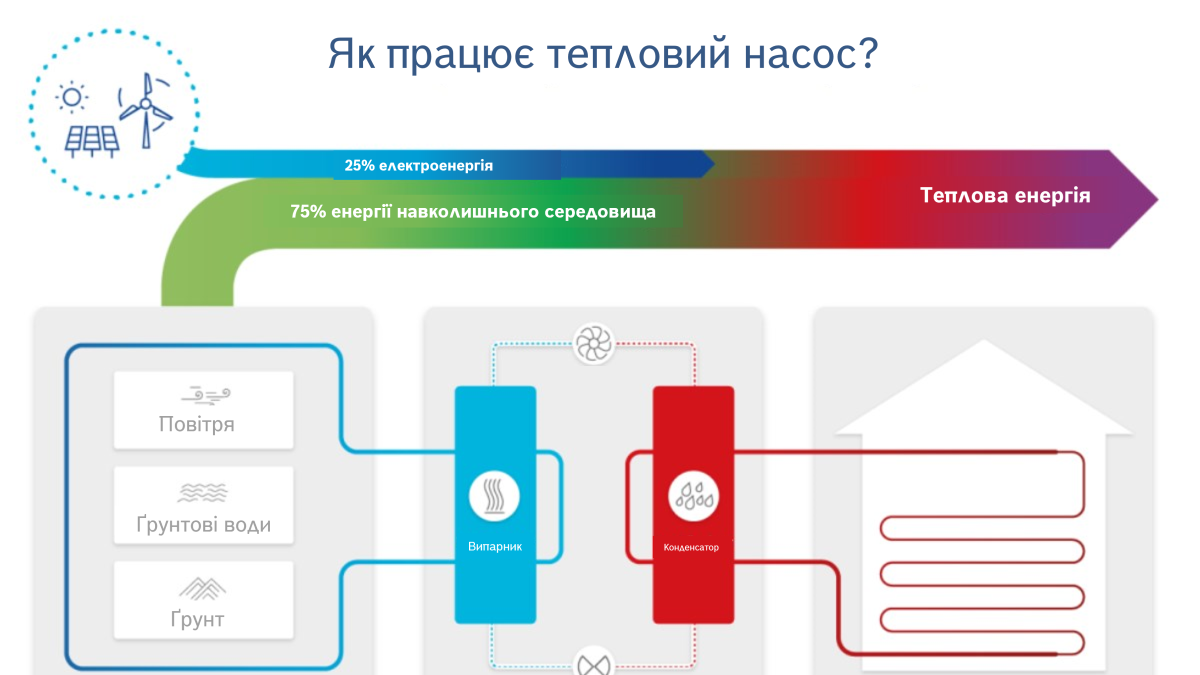 Як працює тепловий насос?

25% електроенергія

75% енергії навколишнього середовища

Теплова енергія

Повітря

Ґрунтові води

Ґрунт

Випарник

Конденсатор